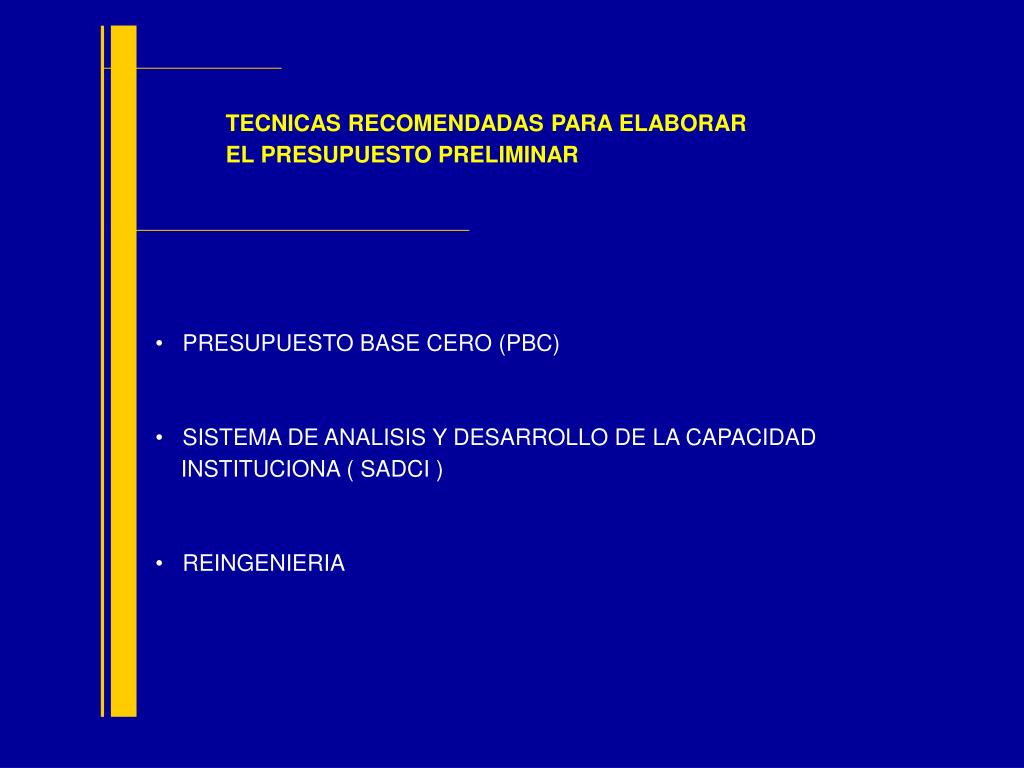 TECNICAS RECOMENDADAS PARA ELABORAR
EL PRESUPUESTO PRELIMINAR

• PRESUPUESTO BASE CERO (PBC)

• SISTEMA DE ANALISIS Y DESARROLLO DE LA CAPACIDAD INSTITUCIONA ( SADCI )

• REINGENIERIA